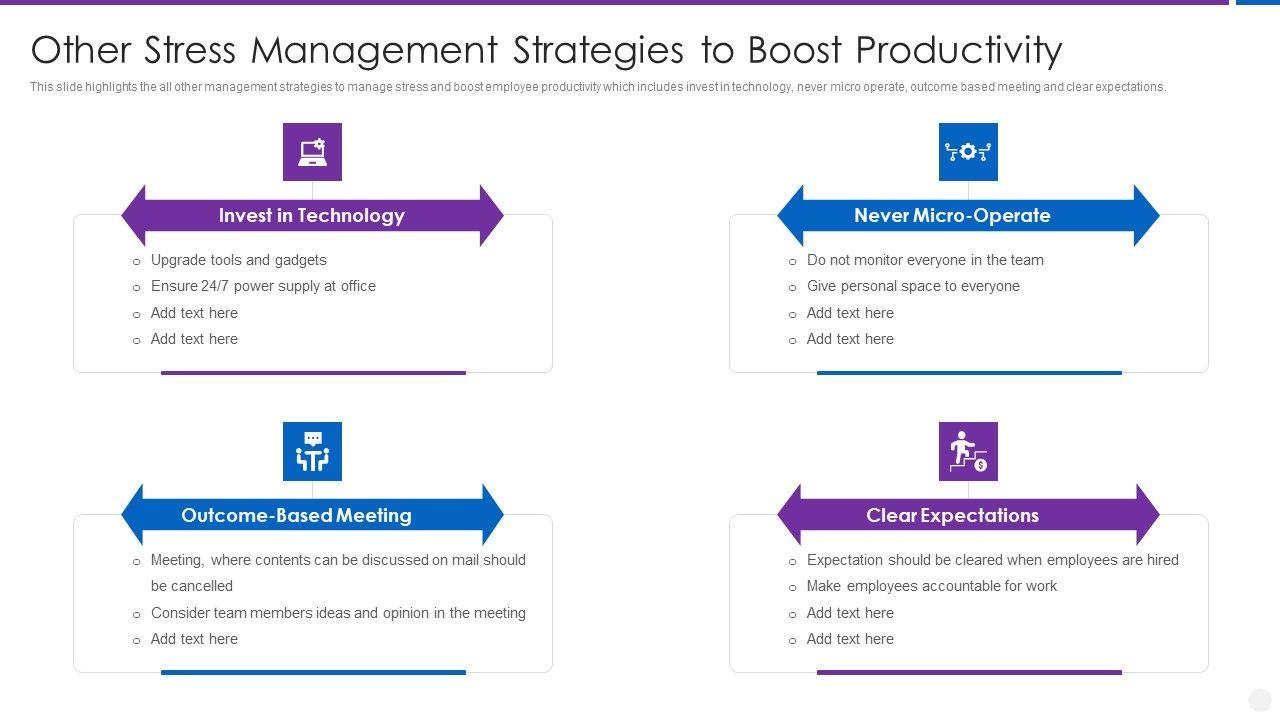 Other Stress Management Strategies to Boost Productivity

This slide highlights the all other management strategies to manage stress and boost employee productivity which includes invest in technology, never micro operate, outcome based meeting and clear expectations.

Invest in Technology

o Upgrade tools and gadgets
o Ensure 24/7 power supply at office
o Add text here
o Add text here

Never Micro-Operate

o Do not monitor everyone in the team
o Give personal space to everyone
o Add text here
o Add text here

Outcome-Based Meeting

o Meeting, where contents can be discussed on mail should be cancelled
o Consider team members ideas and opinion in the meeting
o Add text here

Clear Expectations

o Expectation should be cleared when employees are hired
o Make employees accountable for work
o Add text here
o Add text here